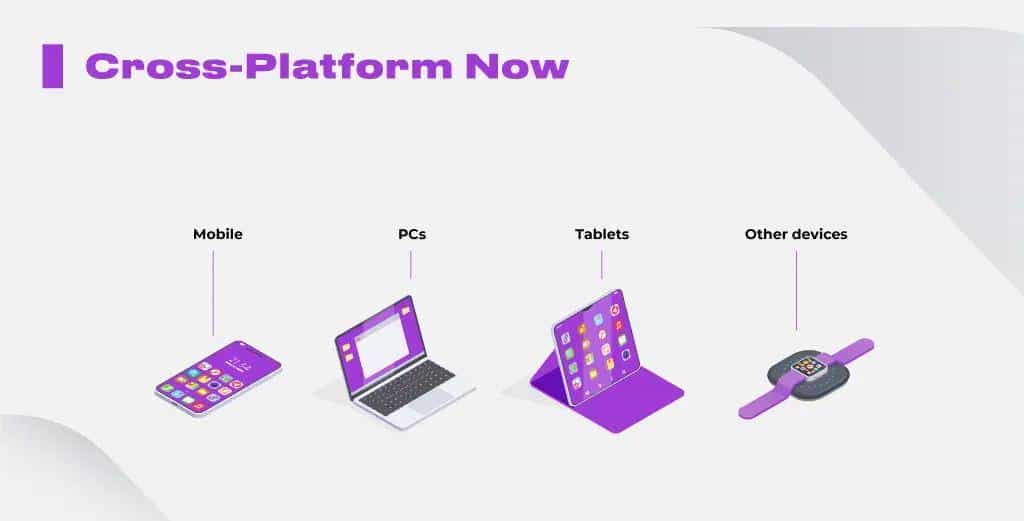 Cross-Platform Now

Mobile

PCs

Tablets

Other devices